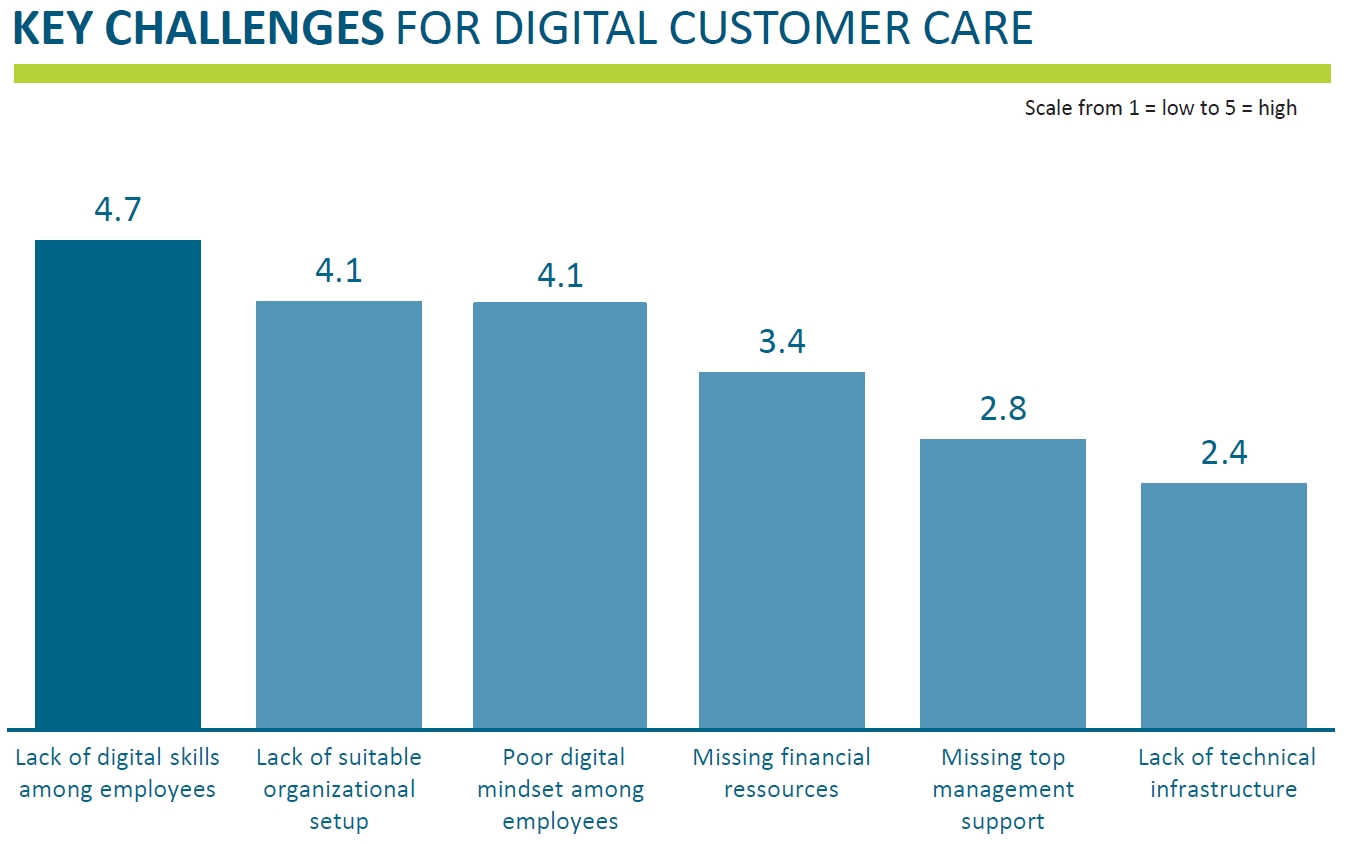 KEY CHALLENGES FOR DIGITAL CUSTOMER CARE

Scale from 1 = low to 5 = high

4.7
4.1
4.1
3.4
2.8
2.4

Lack of digital skills among employees

Lack of suitable organizational setup

Poor digital mindset among employees

Missing financial ressources

Missing top management support

Lack of technical infrastructure